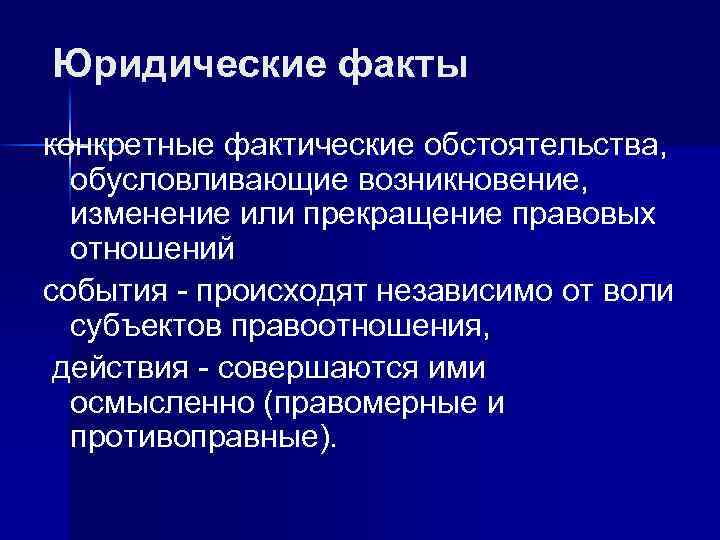 Юридические факты

конкретные фактические обстоятельства, обусловливающие возникновение, изменение или прекращение правовых отношений

события - происходят независимо от воли субъектов правоотношения,

действия - совершаются ими осмысленно (правомерные и противоправные).